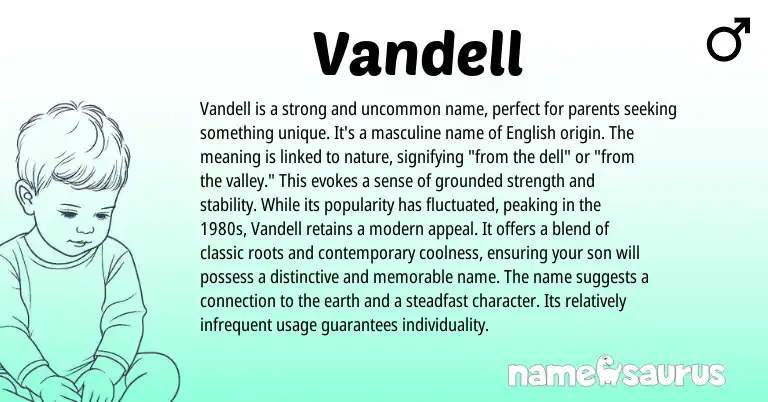 Vandell

♂

Vandell is a strong and uncommon name, perfect for parents seeking something unique. It's a masculine name of English origin. The meaning is linked to nature, signifying "from the dell" or "from the valley." This evokes a sense of grounded strength and stability. While its popularity has fluctuated, peaking in the 1980s, Vandell retains a modern appeal. It offers a blend of classic roots and contemporary coolness, ensuring your son will possess a distinctive and memorable name. The name suggests a connection to the earth and a steadfast character. Its relatively infrequent usage guarantees individuality.

namesaurus